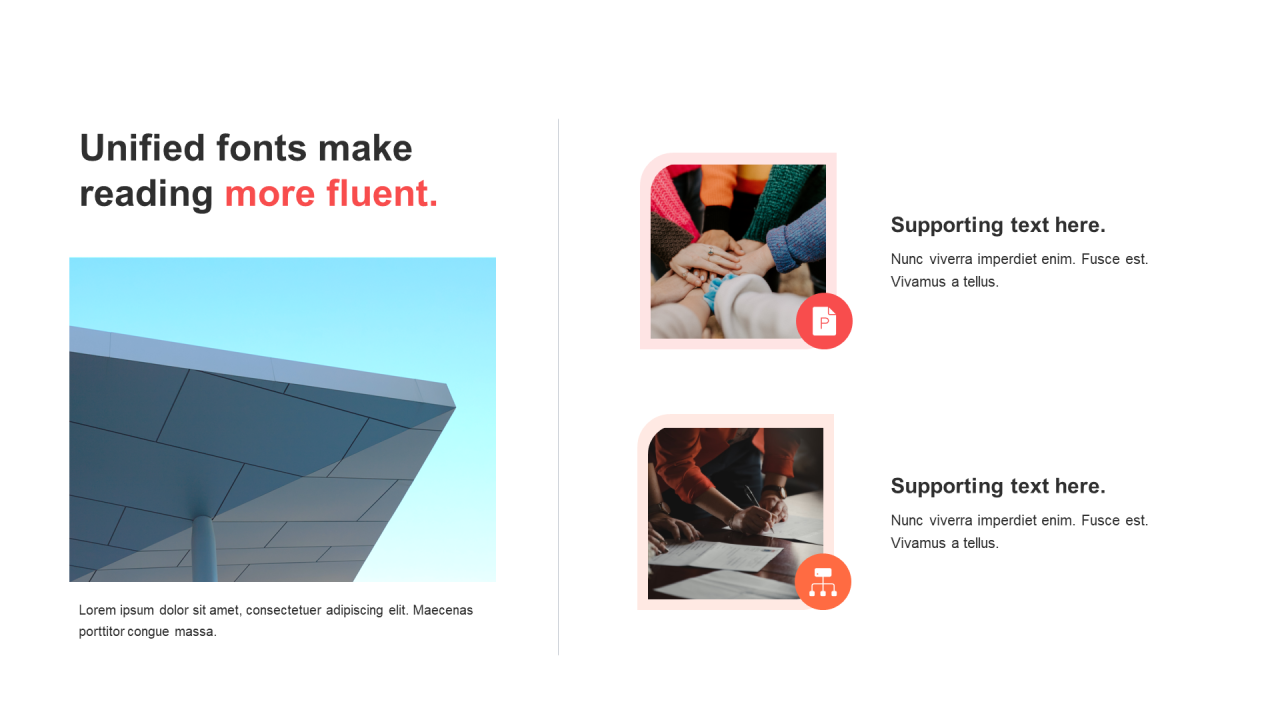 Unified fonts make reading more fluent.

Lorem ipsum dolor sit amet, consectetuer adipiscing elit. Maecenas porttitor congue massa.

P

Supporting text here.

Nunc viverra imperdiet enim. Fusce est. Vivamus a tellus.

Supporting text here.

Nunc viverra imperdiet enim. Fusce est. Vivamus a tellus.